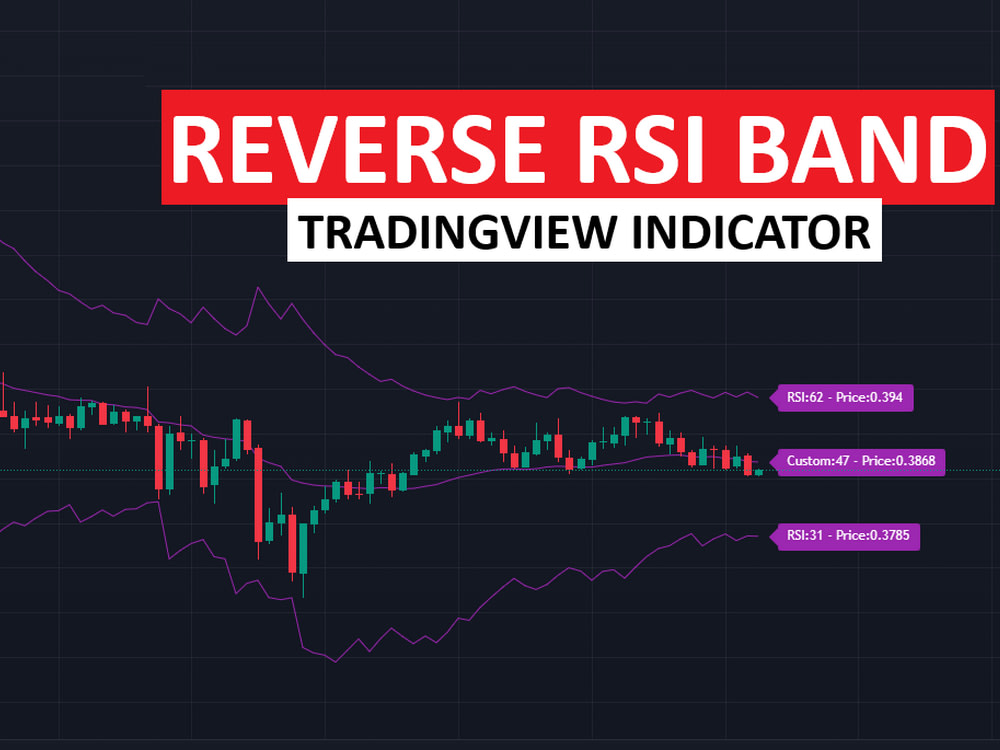 REVERSE RSI BAND

TRADINGVIEW INDICATOR

RSI:62 - Price:0.394

Custom:47 - Price:0.3868

RSI:31 - Price:0.3785